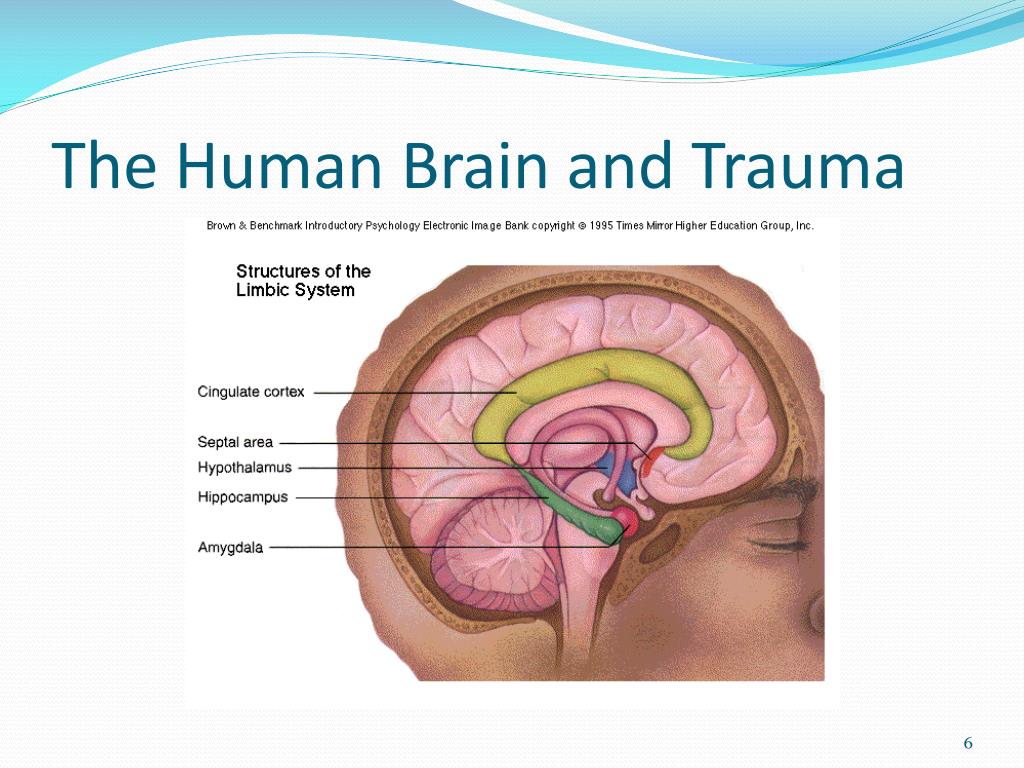 The Human Brain and Trauma

Brown & Benchmark Introductory Psychology Electronic Image Bank copyright © 1995 Times Mirror Higher Education Group, Inc.

Structures of the Limbic System

Cingulate cortex

Septal area

Hypothalamus

Hippocampus

Amygdala

6